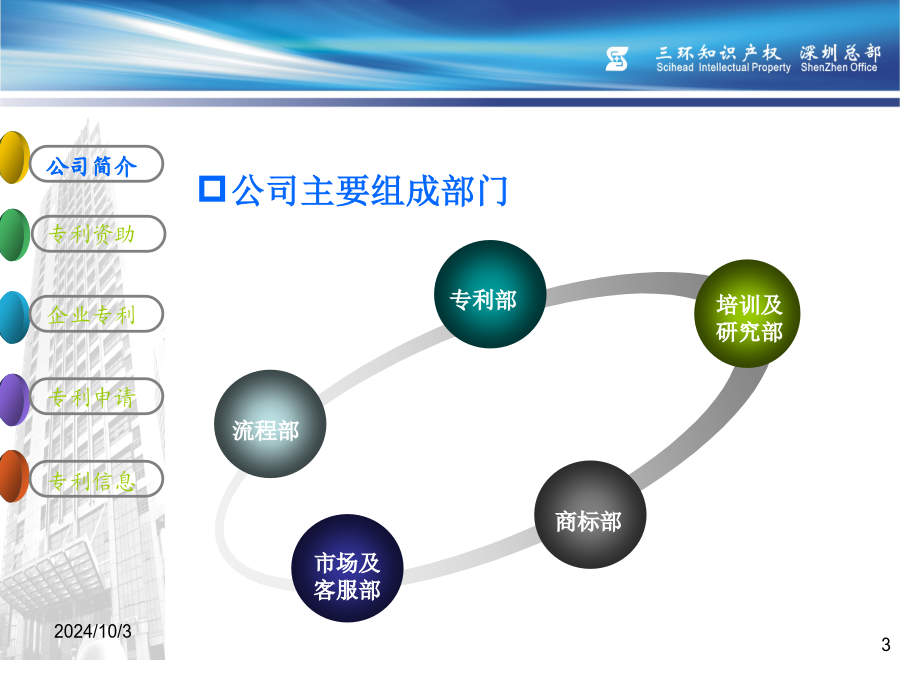 三环知识产权 深圳总部
Scihead Intellectual Property ShenZhen Office

公司简介
专利资助
企业专利
专利申请
专利信息

公司主要组成部门

专利部
培训及研究部
流程部
商标部
市场及客服部

2024/10/3

3